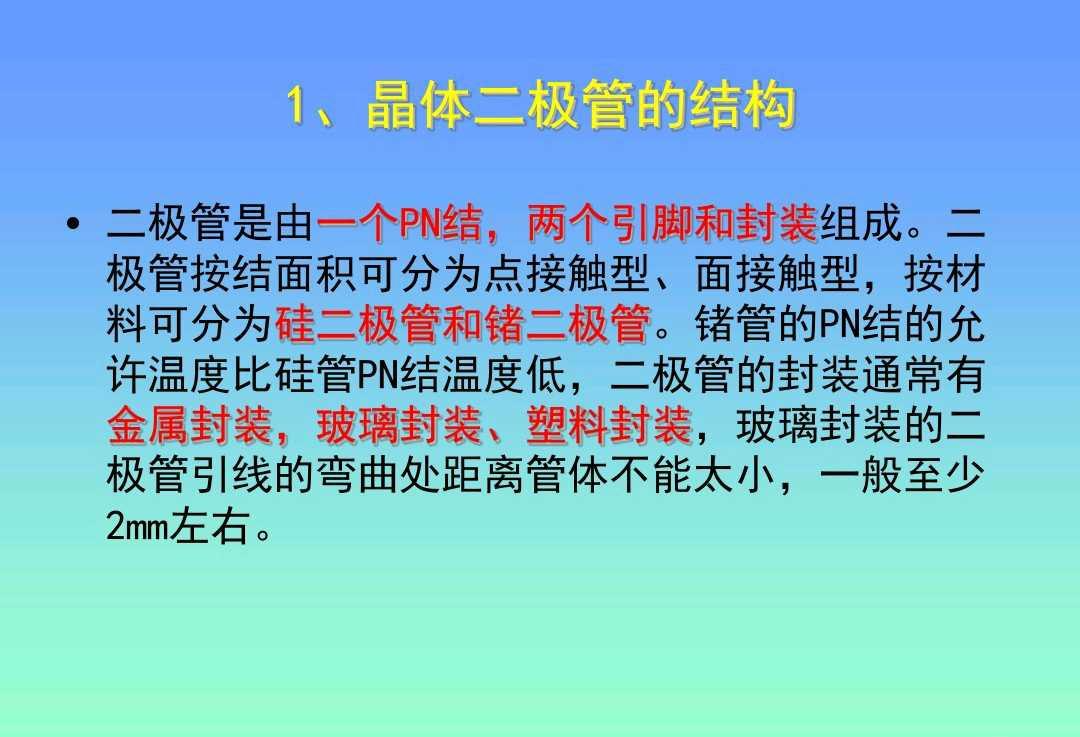 1、晶体二极管的结构

• 二极管是由一个PN结，两个引脚和封装组成。二极管按结面积可分为点接触型、面接触型，按材料可分为硅二极管和锗二极管。锗管的PN结的允许温度比硅管PN结温度低，二极管的封装通常有金属封装，玻璃封装、塑料封装，玻璃封装的二极管引线的弯曲处距离管体不能太小，一般至少2mm左右。